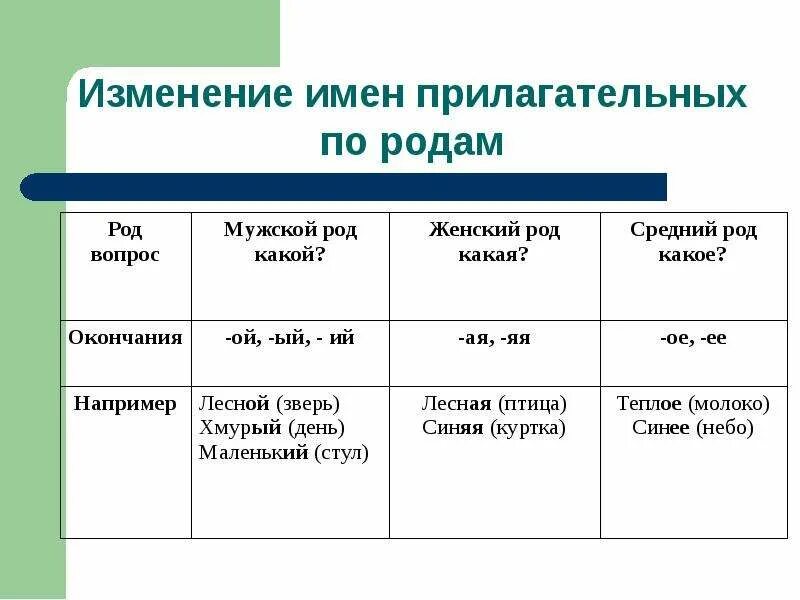 Изменение имен прилагательных по родам

| Род вопрос | Мужской род какой? | Женский род какая? | Средний род какое? |
|---|---|---|---|
| Окончания | -ой, -ый, - ий | -ая, -яя | -ое, -ее |
| Например | Лесной (зверь) Хмурый (день) Маленький (стул) | Лесная (птица) Синяя (куртка) | Теплое (молоко) Синее (небо) |